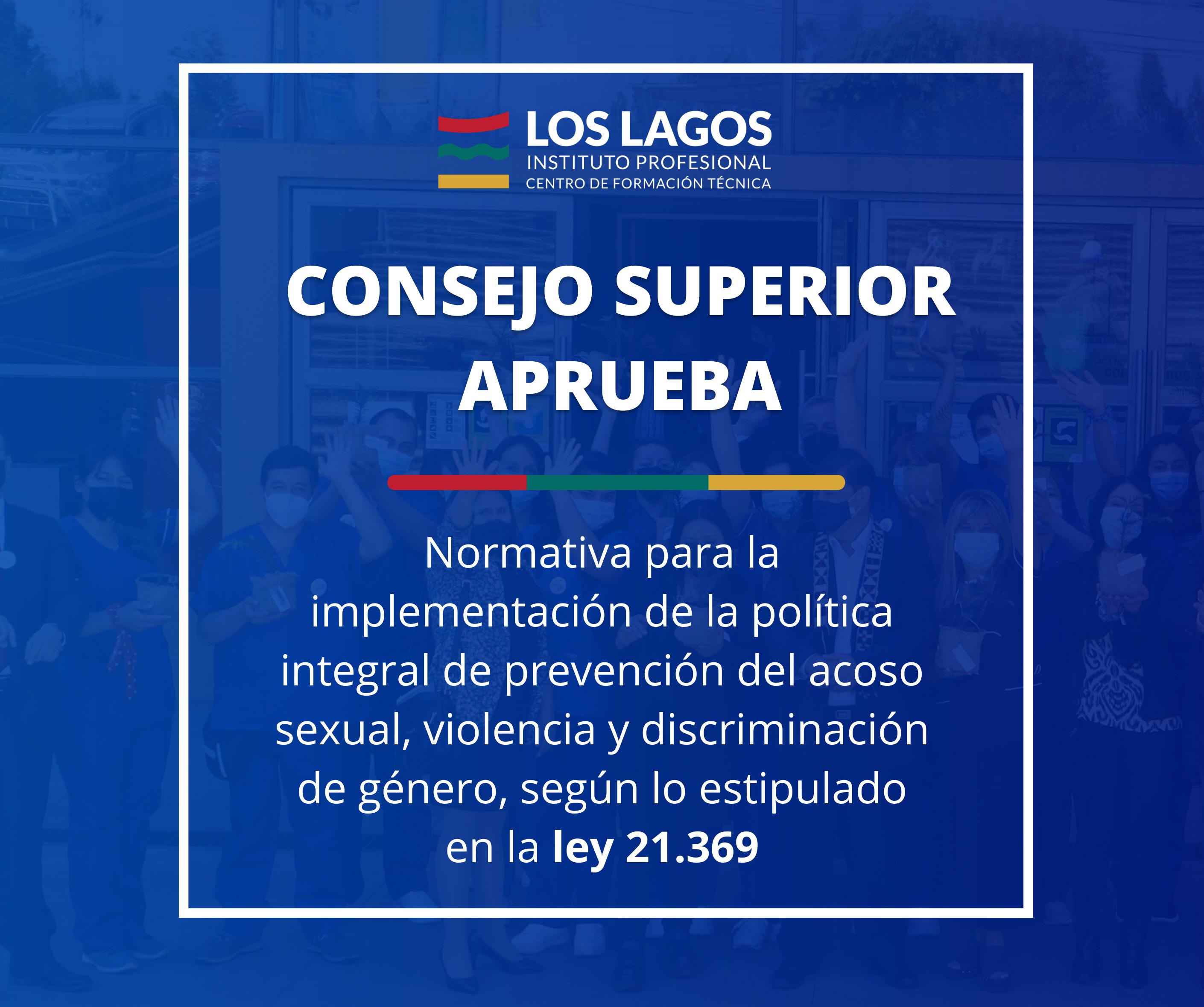 LOS LAGOS
INSTITUTO PROFESIONAL
CENTRO DE FORMACIÓN TÉCNICA

CONSEJO SUPERIOR APRUEBA

Normativa para la implementación de la política integral de prevención del acoso sexual, violencia y discriminación de género, según lo estipulado en la ley 21.369